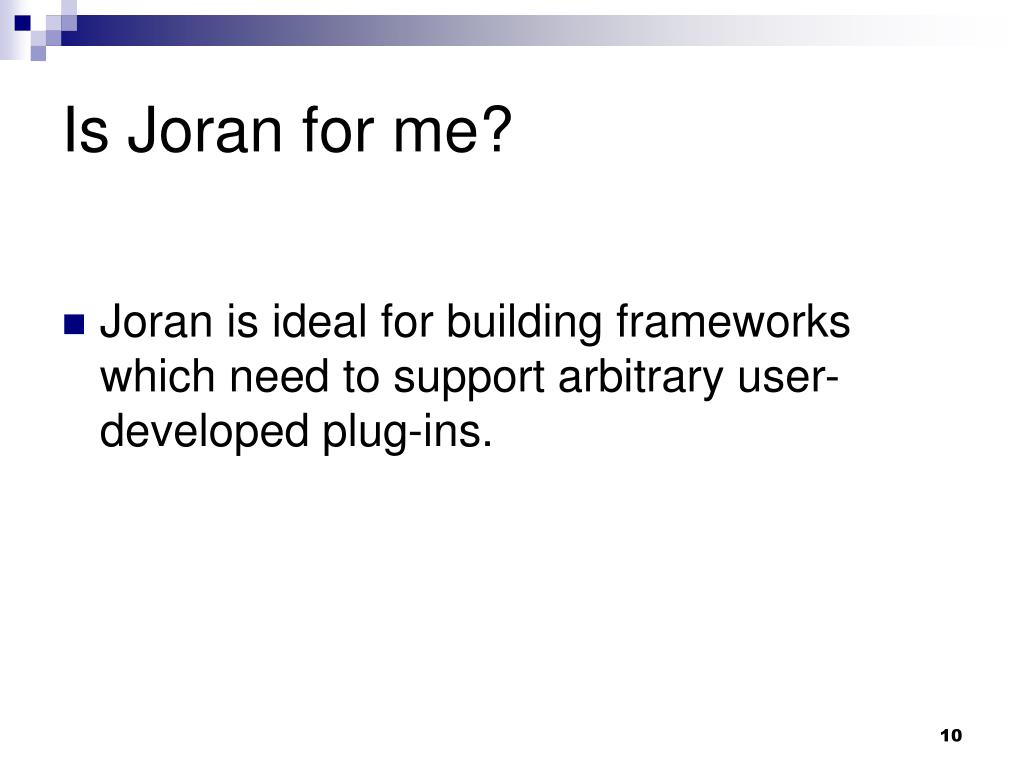 Is Joran for me?

Joran is ideal for building frameworks which need to support arbitrary user-developed plug-ins.

10